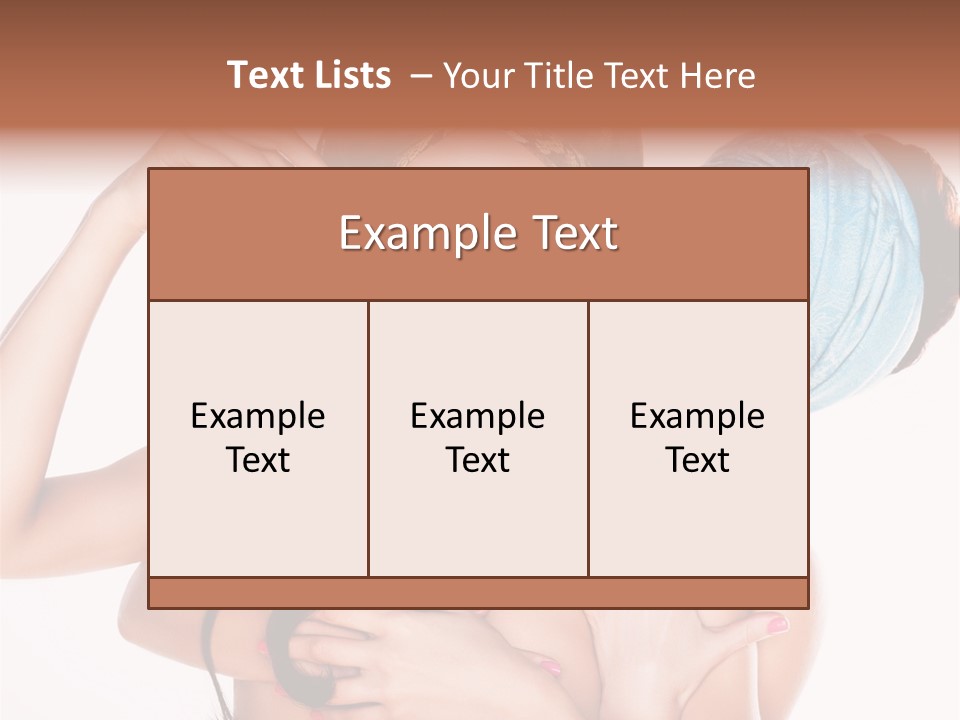 Text Lists – Your Title Text Here

Example Text

Example Text

Example Text

Example Text